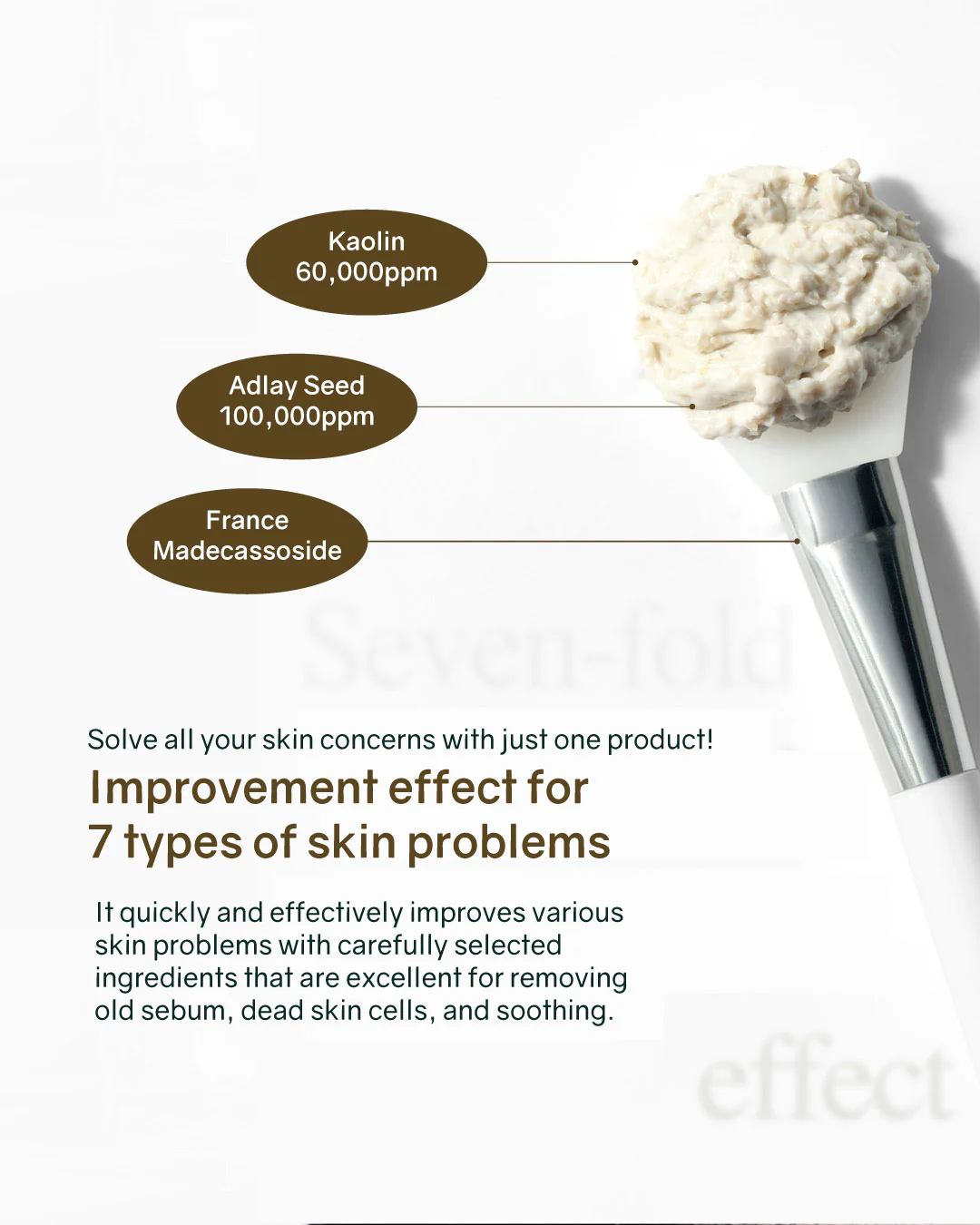 Kaolin
60,000ppm

Adlay Seed
100,000ppm

France
Madecassoside

Seven-fold

Solve all your skin concerns with just one product!

Improvement effect for
7 types of skin problems

It quickly and effectively improves various skin problems with carefully selected ingredients that are excellent for removing old sebum, dead skin cells, and soothing.

effect